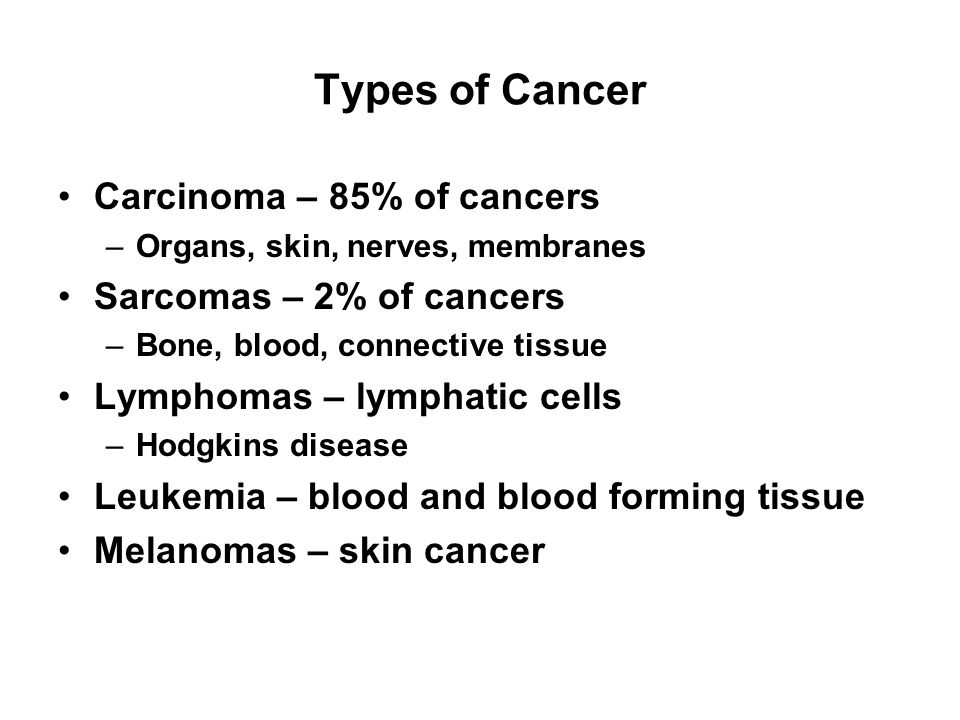 Types of Cancer

• Carcinoma – 85% of cancers
  – Organs, skin, nerves, membranes
• Sarcomas – 2% of cancers
  – Bone, blood, connective tissue
• Lymphomas – lymphatic cells
  – Hodgkins disease
• Leukemia – blood and blood forming tissue
• Melanomas – skin cancer